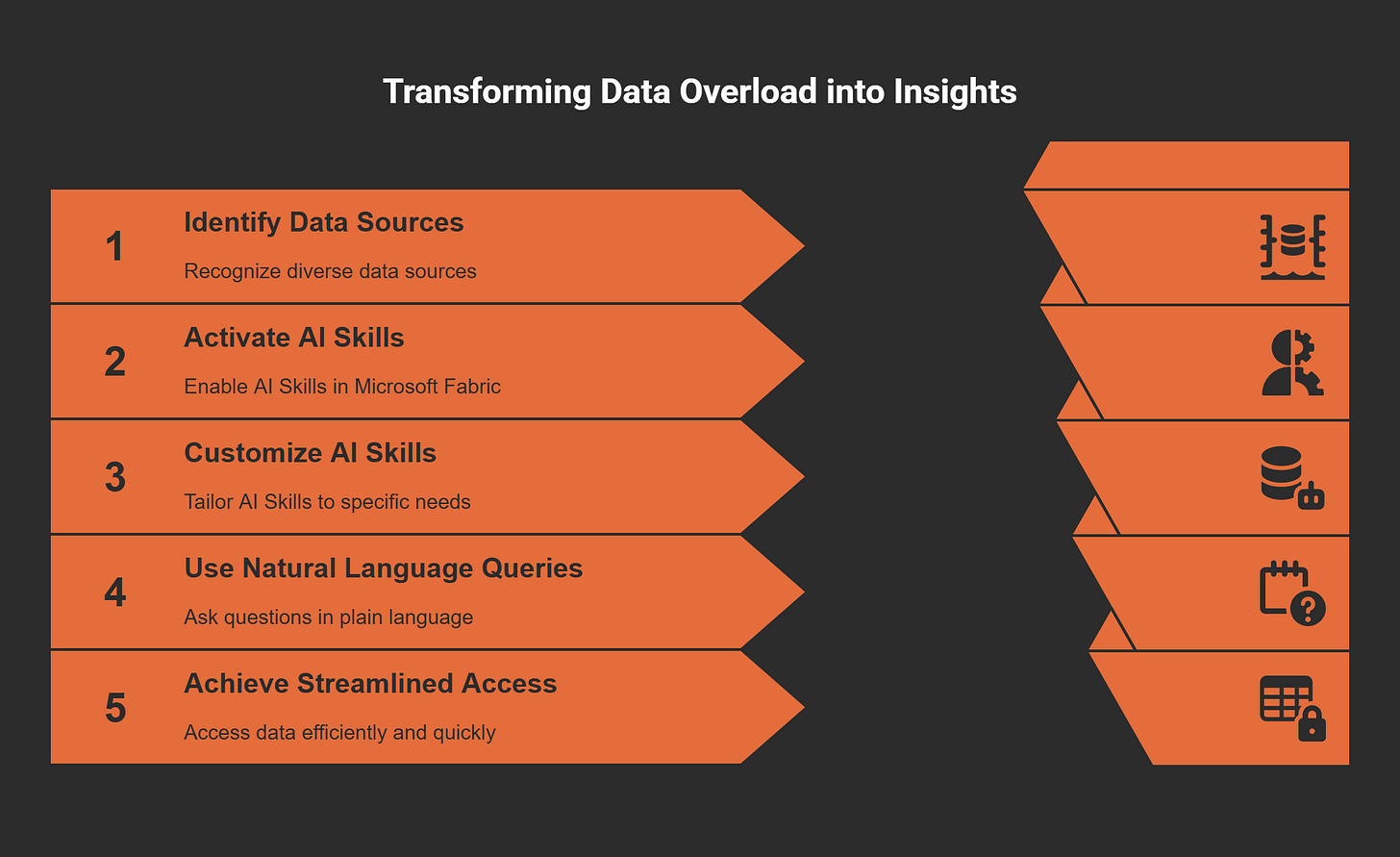 Transforming Data Overload into Insights

1
Identify Data Sources
Recognize diverse data sources

2
Activate AI Skills
Enable AI Skills in Microsoft Fabric

3
Customize AI Skills
Tailor AI Skills to specific needs

4
Use Natural Language Queries
Ask questions in plain language

5
Achieve Streamlined Access
Access data efficiently and quickly